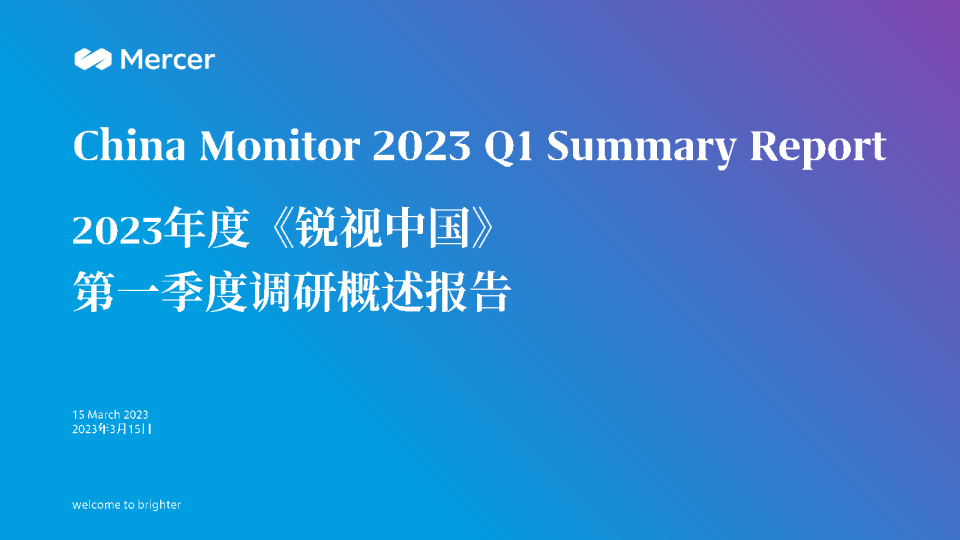 Mercer

China Monitor 2023 Q1 Summary Report

2023年度《锐视中国》
第一季度调研概述报告

15 March 2023
2023年3月15日

welcome to brighter